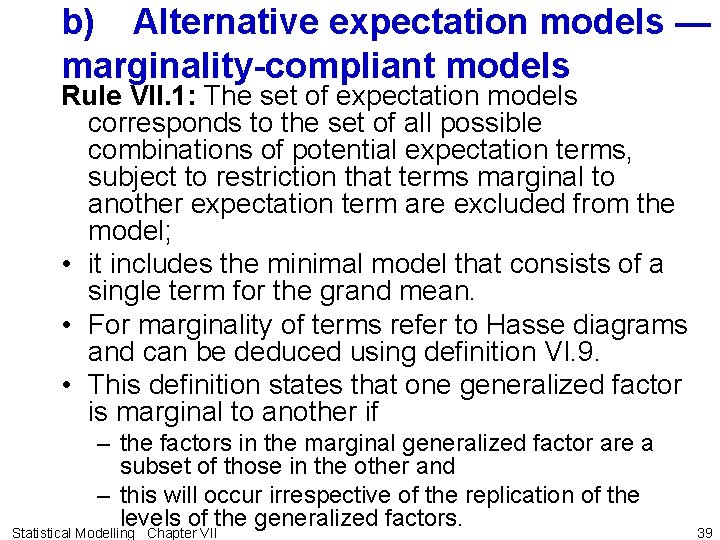 b) Alternative expectation models — marginality-compliant models

Rule VII.1: The set of expectation models corresponds to the set of all possible combinations of potential expectation terms, subject to restriction that terms marginal to another expectation term are excluded from the model;

• it includes the minimal model that consists of a single term for the grand mean.

• For marginality of terms refer to Hasse diagrams and can be deduced using definition VI.9.

• This definition states that one generalized factor is marginal to another if

– the factors in the marginal generalized factor are a subset of those in the other and

– this will occur irrespective of the replication of the levels of the generalized factors.

Statistical Modelling Chapter VII

39